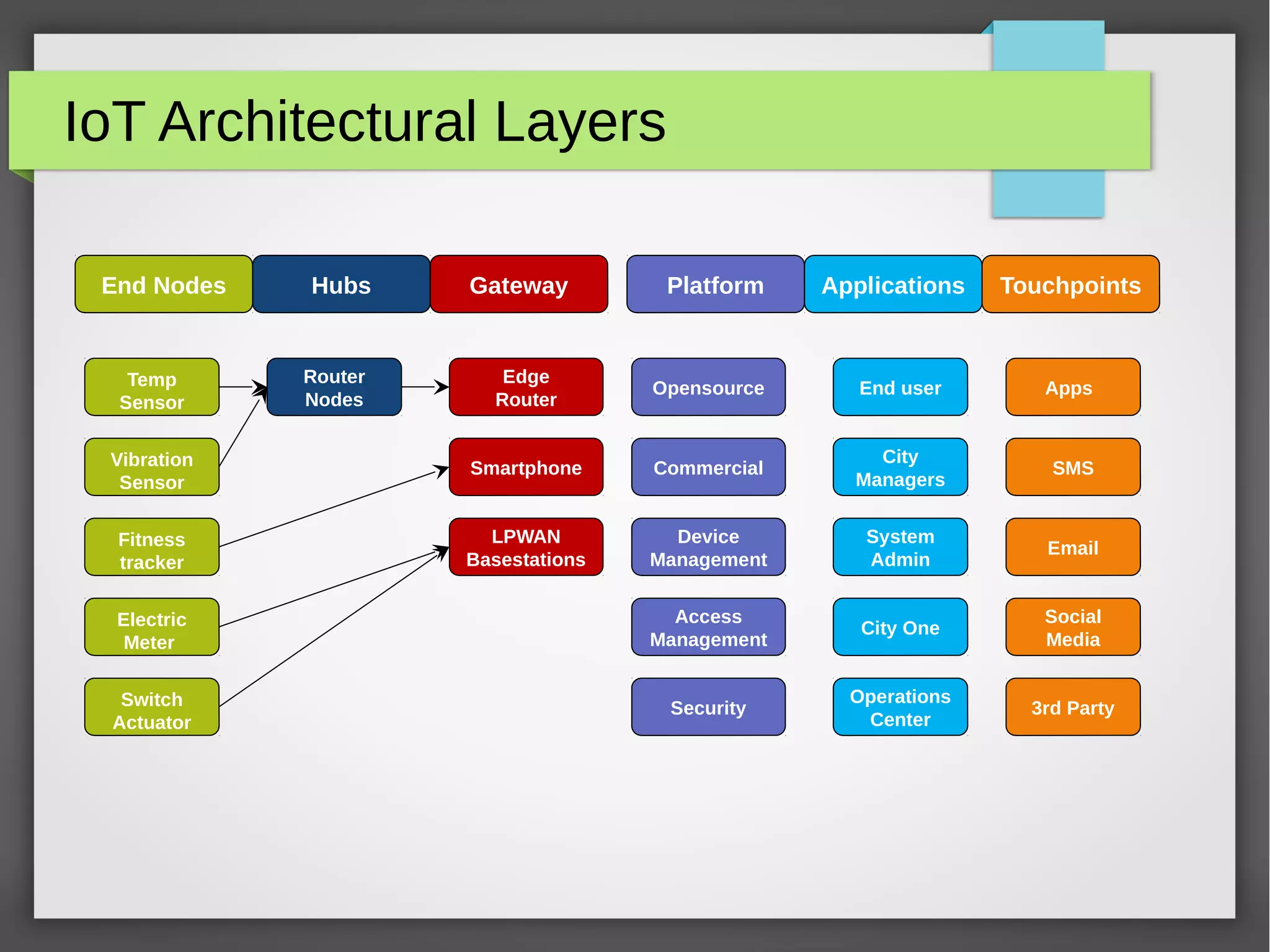 IoT Architectural Layers

End Nodes
Hubs
Gateway
Platform
Applications
Touchpoints

Temp Sensor
Vibration Sensor
Fitness tracker
Electric Meter
Switch Actuator

Router Nodes

Edge Router
Smartphone
LPWAN Basestations

Opensource
Commercial
Device Management
Access Management
Security

End user
City Managers
System Admin
City One
Operations Center

Apps
SMS
Email
Social Media
3rd Party